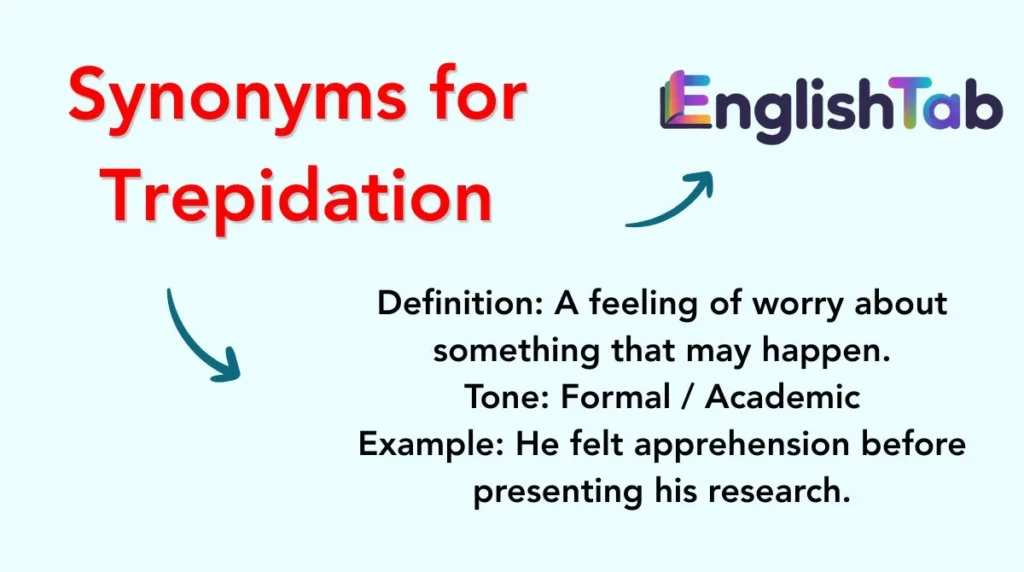 Synonyms for Trepidation

EnglishTab

Definition: A feeling of worry about something that may happen.
Tone: Formal / Academic
Example: He felt apprehension before presenting his research.